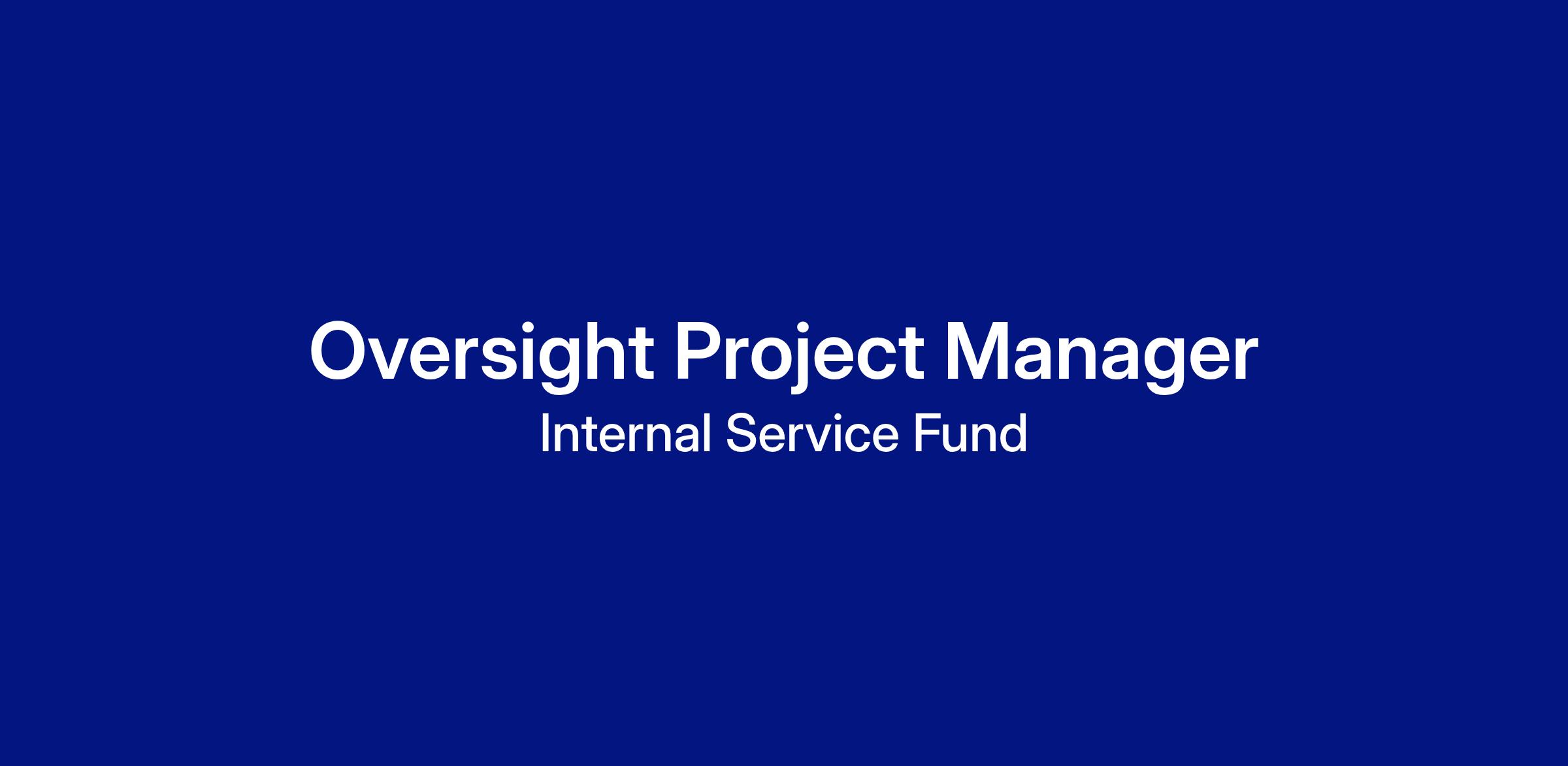 Oversight Project Manager

Internal Service Fund